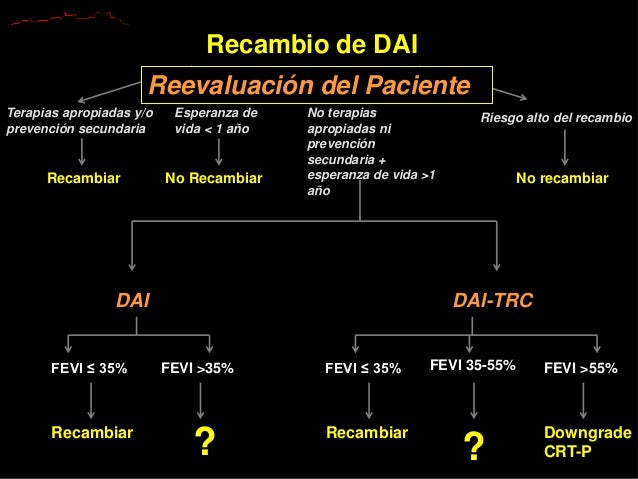 Recambio de DAI

Reevaluación del Paciente

Terapias apropiadas y/o prevención secundaria

Recambiar

Esperanza de vida < 1 año

No Recambiar

No terapias apropiadas ni prevención secundaria + esperanza de vida >1 año

Riesgo alto del recambio

No recambiar

DAI

FEVI ≤ 35%

Recambiar

FEVI >35%

?

DAI-TRC

FEVI ≤ 35%

Recambiar

FEVI 35-55%

?

FEVI >55%

Downgrade CRT-P